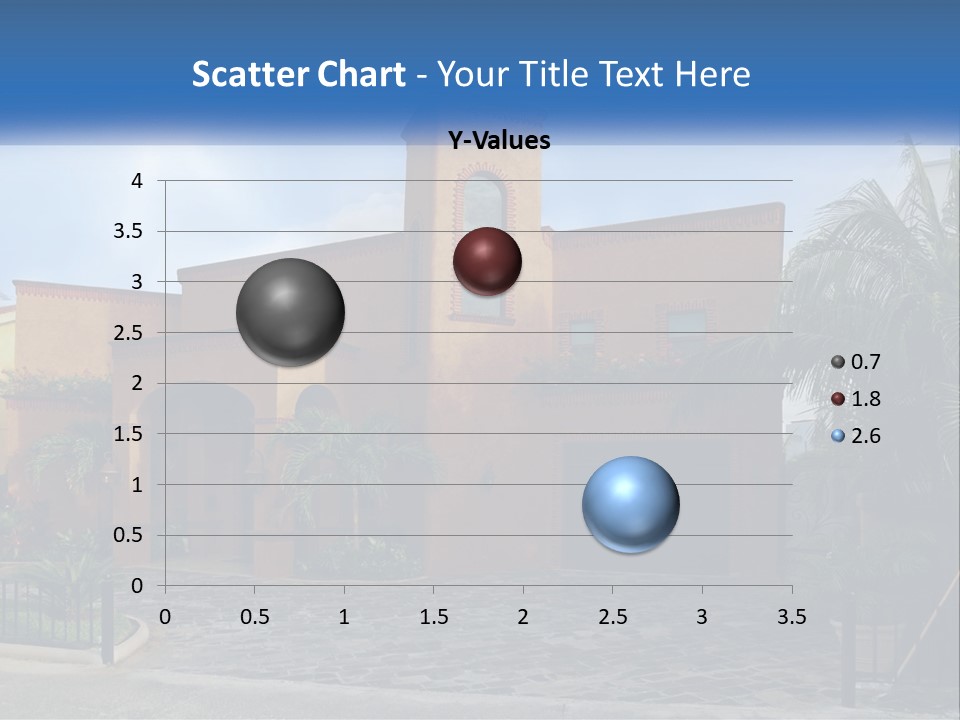 Scatter Chart - Your Title Text Here

Y-Values

4
3.5
3
2.5
2
1.5
1
0.5
0

0 0.5 1 1.5 2 2.5 3 3.5

0.7
1.8
2.6